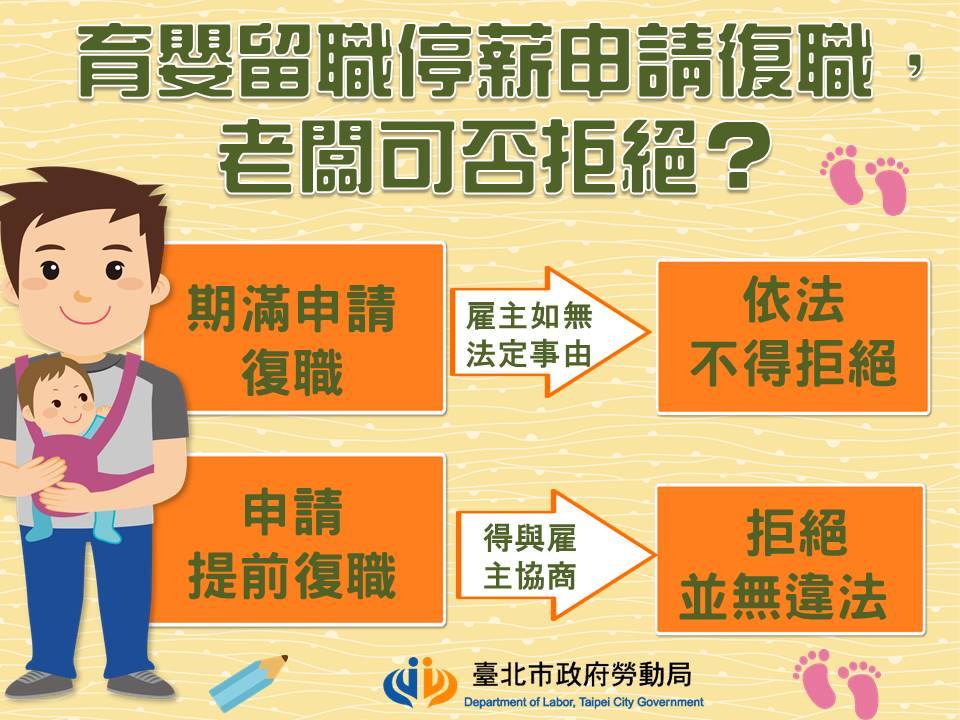 育嬰留職停薪申請復職，老闆可否拒絕？

期滿申請復職

雇主如無法定事由

依法不得拒絕

申請提前復職

得與雇主協商

拒絕並無違法

臺北市政府勞動局
Department of Labor, Taipei City Government